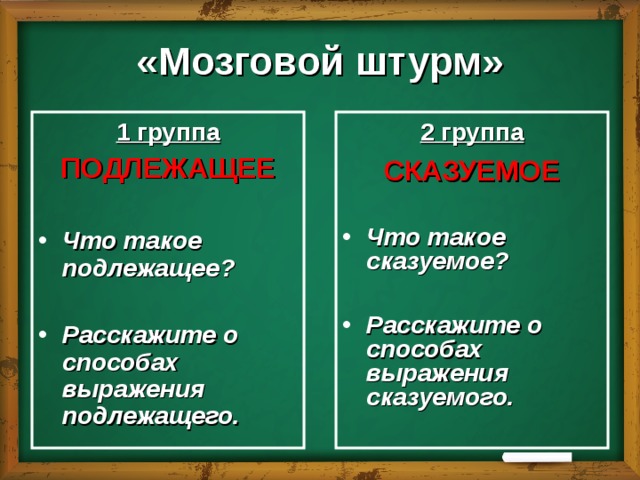 «Мозговой штурм»

1 группа

ПОДЛЕЖАЩЕЕ

• Что такое подлежащее?

• Расскажите о способах выражения подлежащего.

2 группа

СКАЗУЕМОЕ

• Что такое сказуемое?

• Расскажите о способах выражения сказуемого.